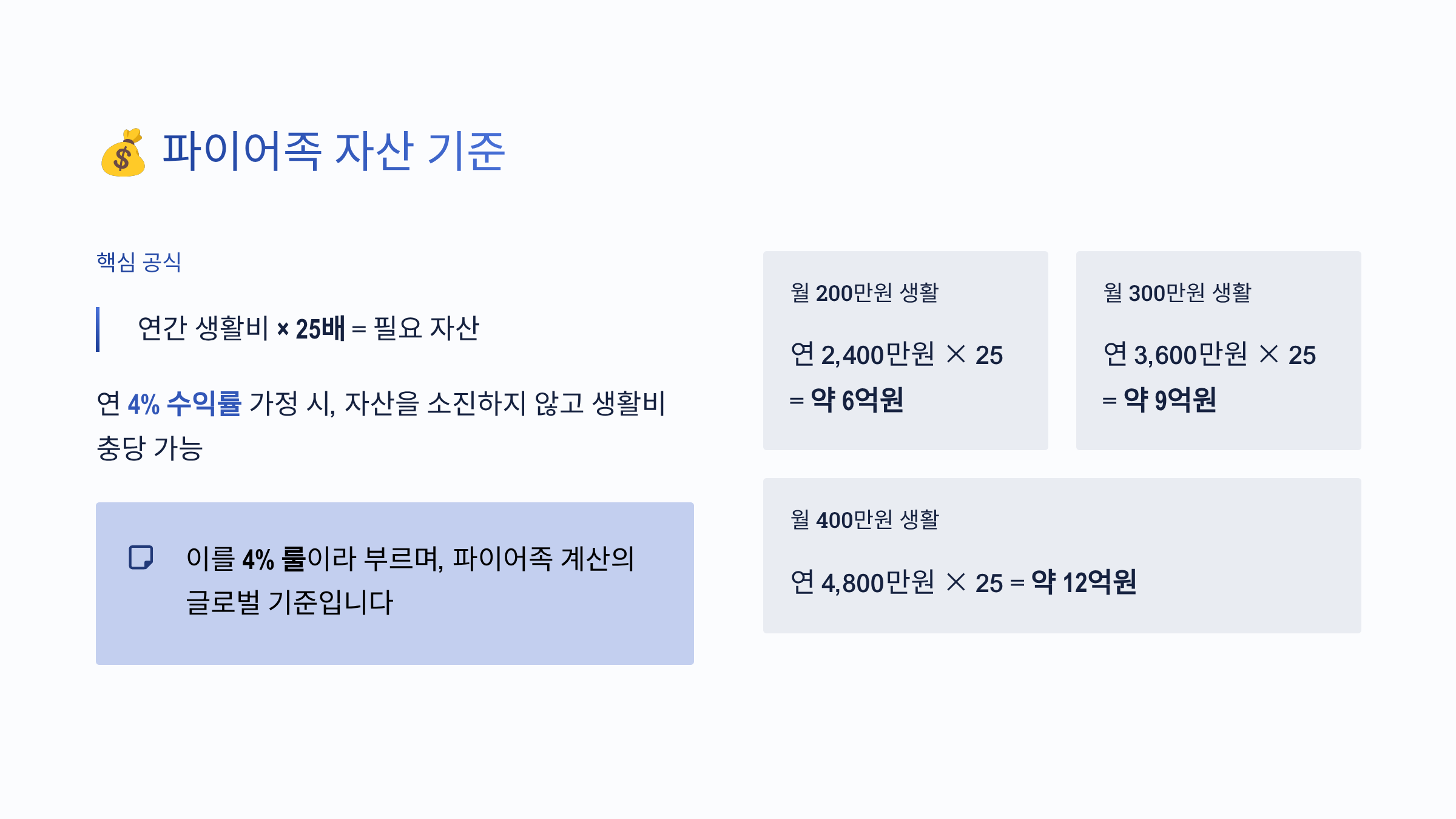 💰 파이어족 자산 기준

핵심 공식

연간 생활비 × 25배 = 필요 자산

연 4% 수익률 가정 시, 자산을 소진하지 않고 생활비 충당 가능

이를 4% 룰이라 부르며, 파이어족 계산의 글로벌 기준입니다

월 200만원 생활

연 2,400만원 × 25 = 약 6억원

월 300만원 생활

연 3,600만원 × 25 = 약 9억원

월 400만원 생활

연 4,800만원 × 25 = 약 12억원